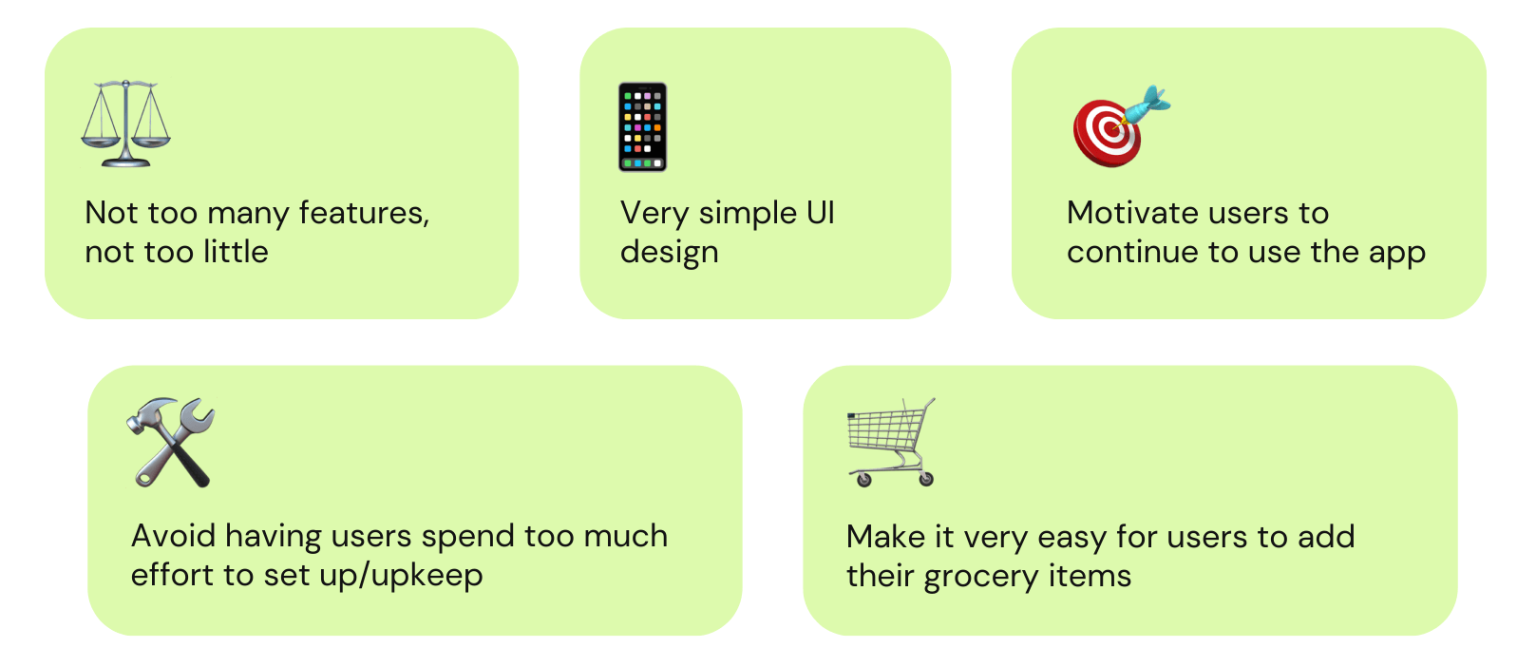 Not too many features, not too little

Very simple UI design

Motivate users to continue to use the app

Avoid having users spend too much effort to set up/upkeep

Make it very easy for users to add their grocery items